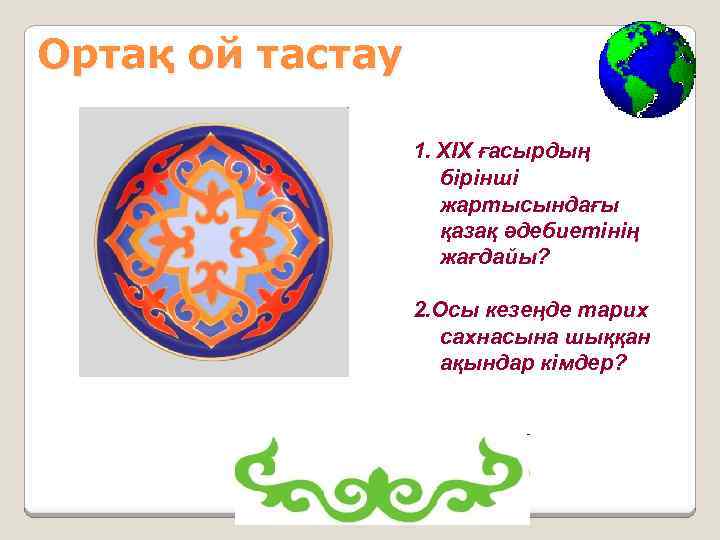 Ортақ ой тастау

1. XIX ғасырдың бірінші жартысындағы қазақ әдебиетінің жағдайы?

2.Осы кезеңде тарих сахнасына шыққан ақындар кімдер?